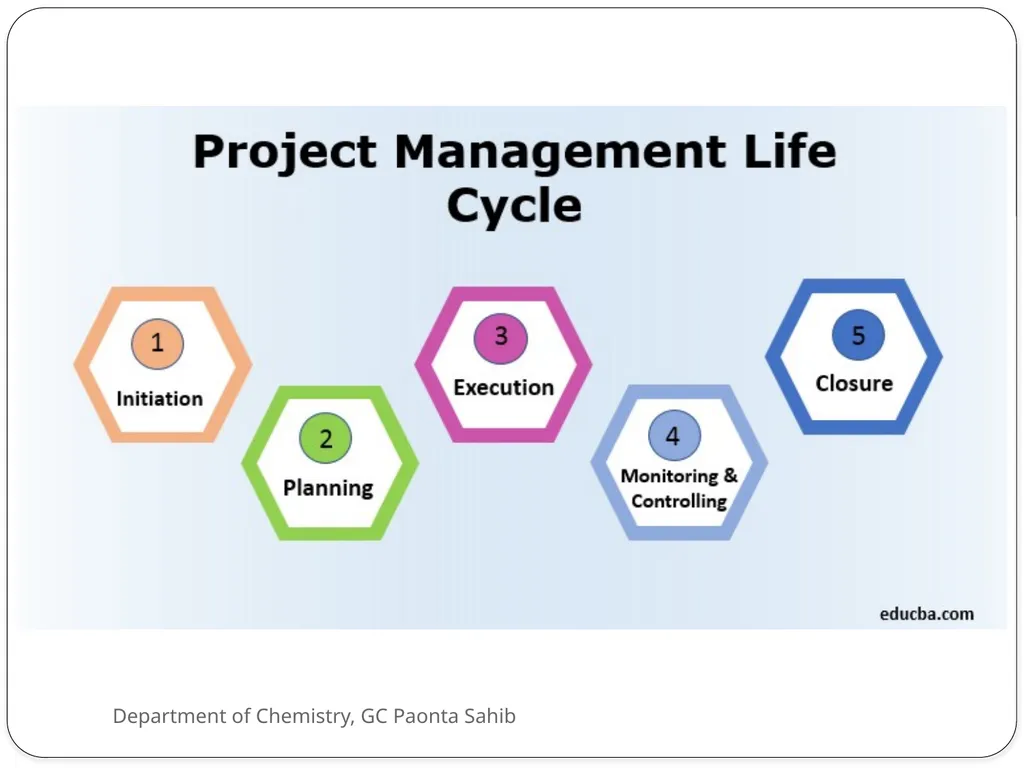 Project Management Life Cycle

1
Initiation

2
Planning

3
Execution

4
Monitoring & Controlling

5
Closure

educba.com

Department of Chemistry, GC Paonta Sahib